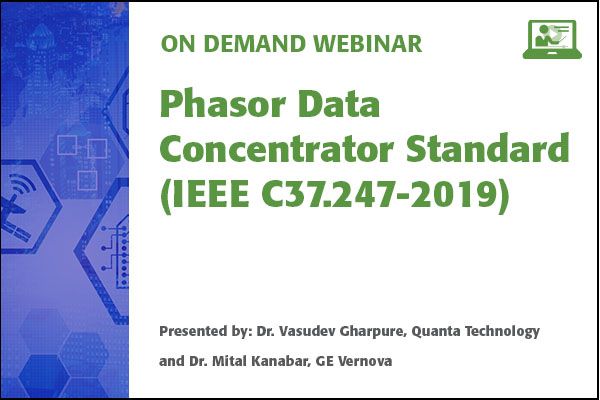 ON DEMAND WEBINAR

Phasor Data Concentrator Standard (IEEE C37.247-2019)

Presented by: Dr. Vasudev Gharpure, Quanta Technology and Dr. Mital Kanabar, GE Vernova